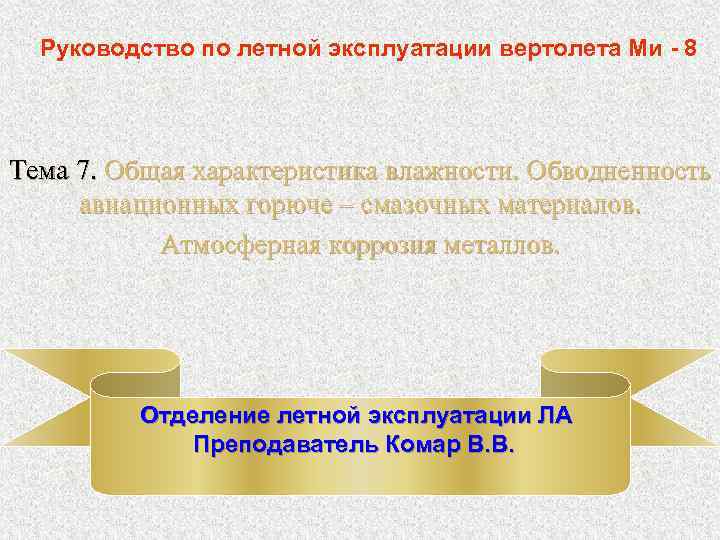 Руководство по летной эксплуатации вертолета Ми - 8

Тема 7. Общая характеристика влажности. Обводненность авиационных горюче – смазочных материалов.

Атмосферная коррозия металлов.

Отделение летной эксплуатации ЛА
Преподаватель Комар В.В.